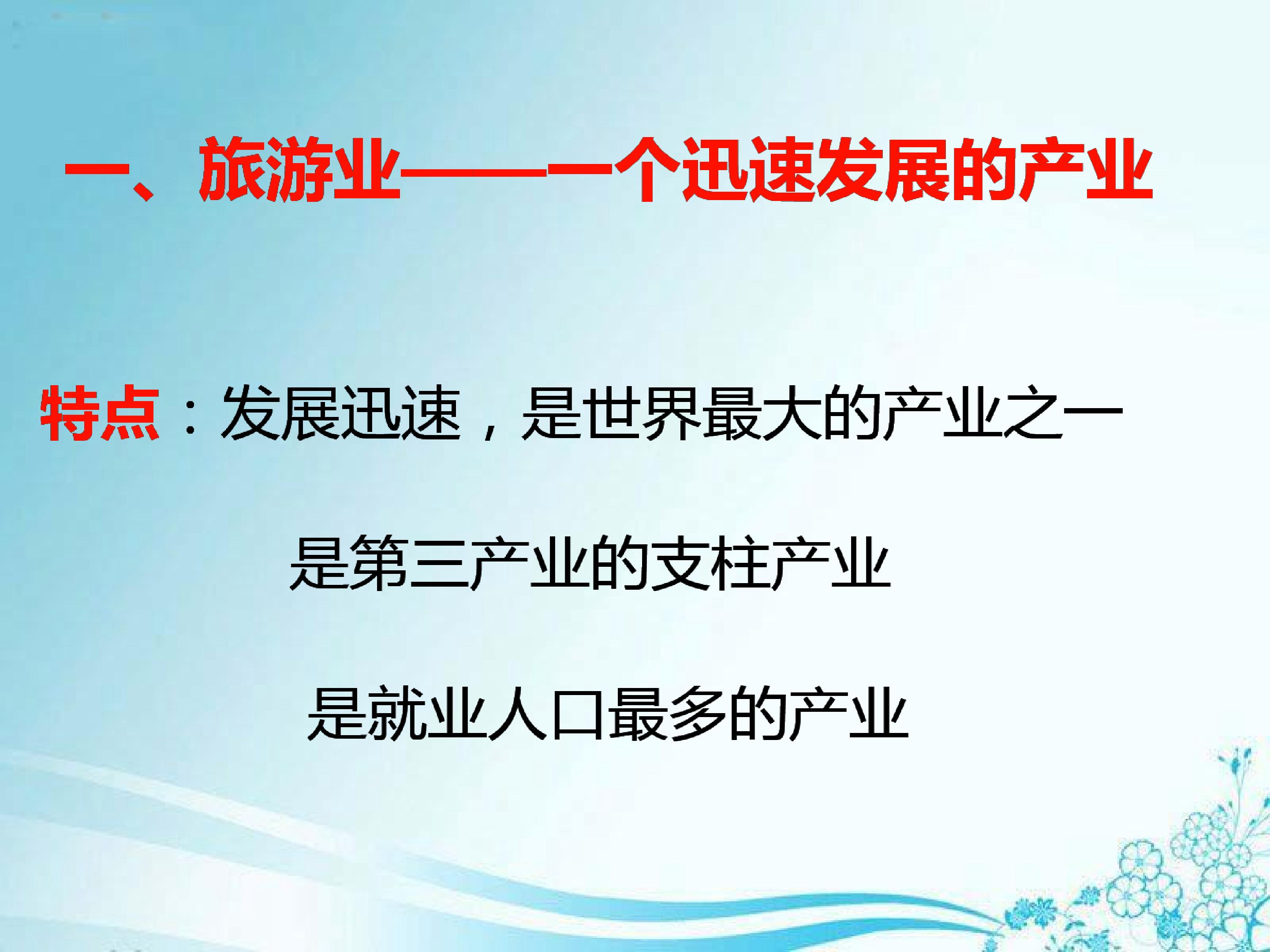 一、旅游业——一个迅速发展的产业

特点：发展迅速，是世界最大的产业之一

是第三产业的支柱产业

是就业人口最多的产业